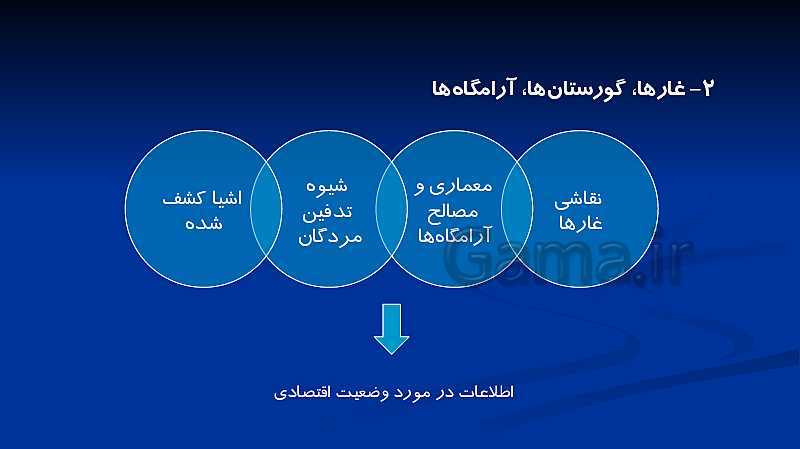 ۲- غارها، گورستان‌ها، آرامگاه‌ها

نقاشی غارها

معماری و مصالح آرامگاه‌ها

شیوه تدفین مردگان

اشیا کشف شده

Gama.ir

اطلاعات در مورد وضعیت اقتصادی